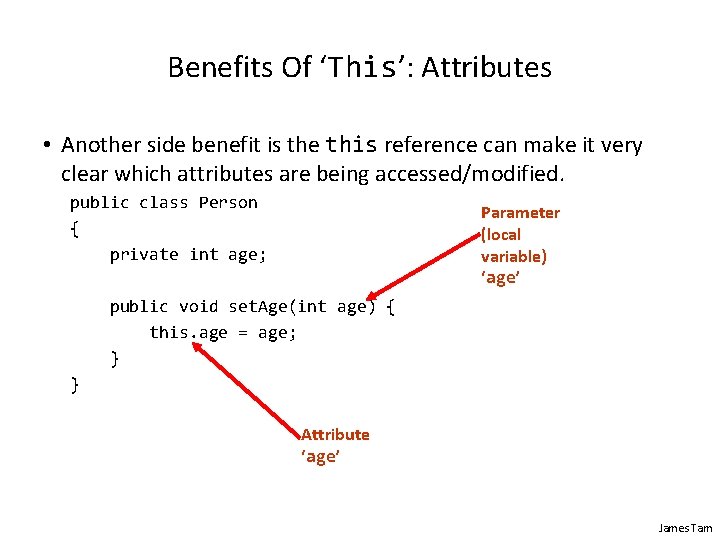 Benefits Of ‘This’: Attributes

• Another side benefit is the this reference can make it very clear which attributes are being accessed/modified.

public class Person
{
    private int age;

    public void setAge(int age) {
        this.age = age;
    }
}

Parameter (local variable) ‘age’

Attribute ‘age’

James Tam